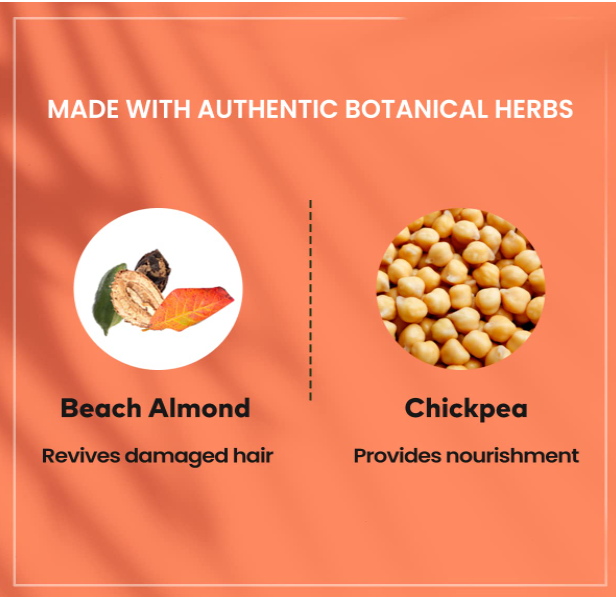 MADE WITH AUTHENTIC BOTANICAL HERBS

Beach Almond

Revives damaged hair

Chickpea

Provides nourishment